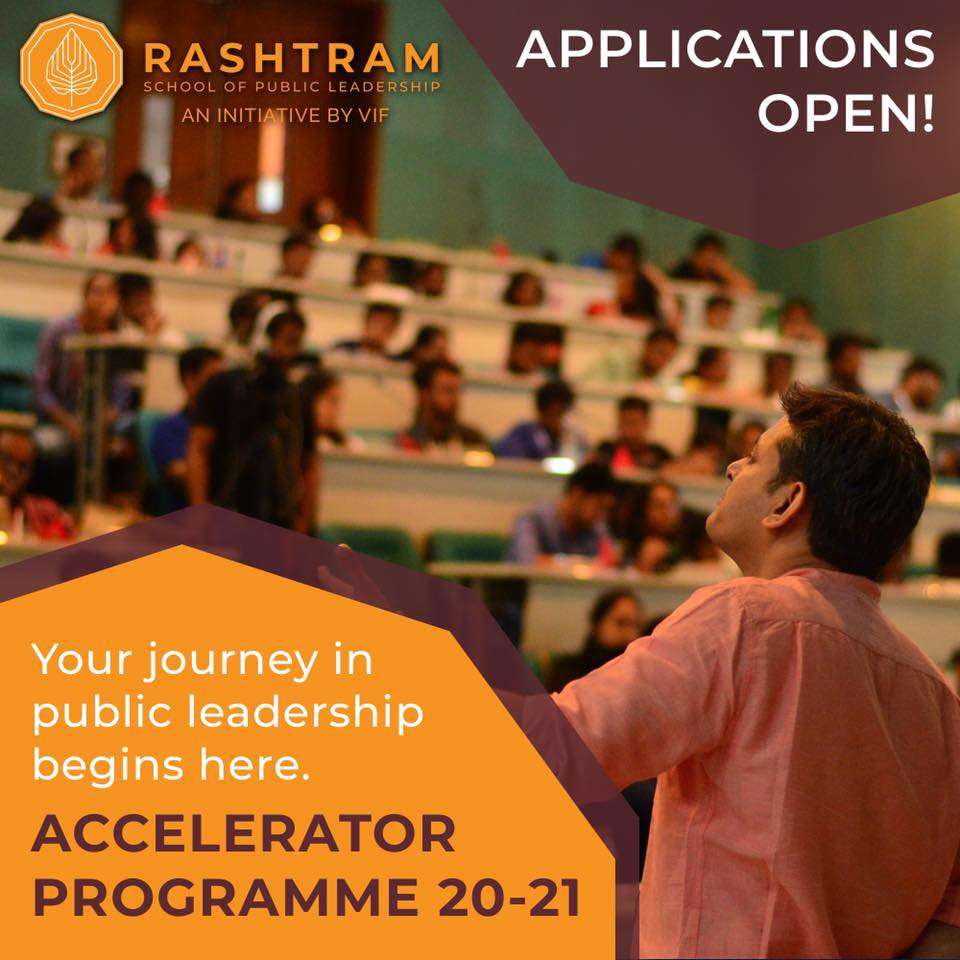 RASHTRAM
SCHOOL OF PUBLIC LEADERSHIP
AN INITIATIVE BY VIF

APPLICATIONS OPEN!

Your journey in public leadership begins here.

ACCELERATOR PROGRAMME 20-21